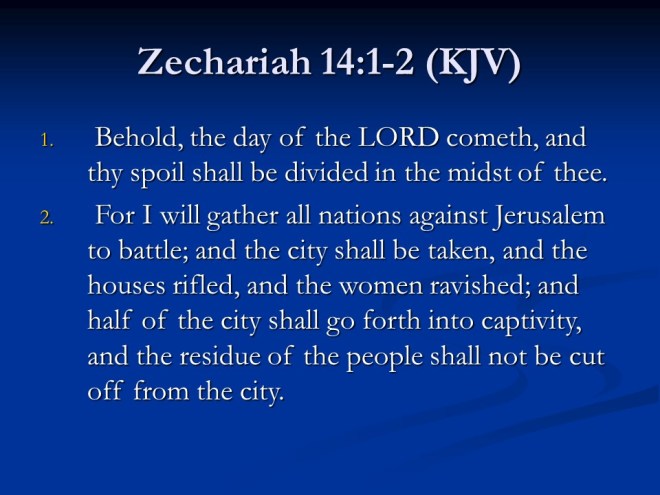 Zechariah 14:1-2 (KJV)

1. Behold, the day of the LORD cometh, and thy spoil shall be divided in the midst of thee.

2. For I will gather all nations against Jerusalem to battle; and the city shall be taken, and the houses rifled, and the women ravished; and half of the city shall go forth into captivity, and the residue of the people shall not be cut off from the city.